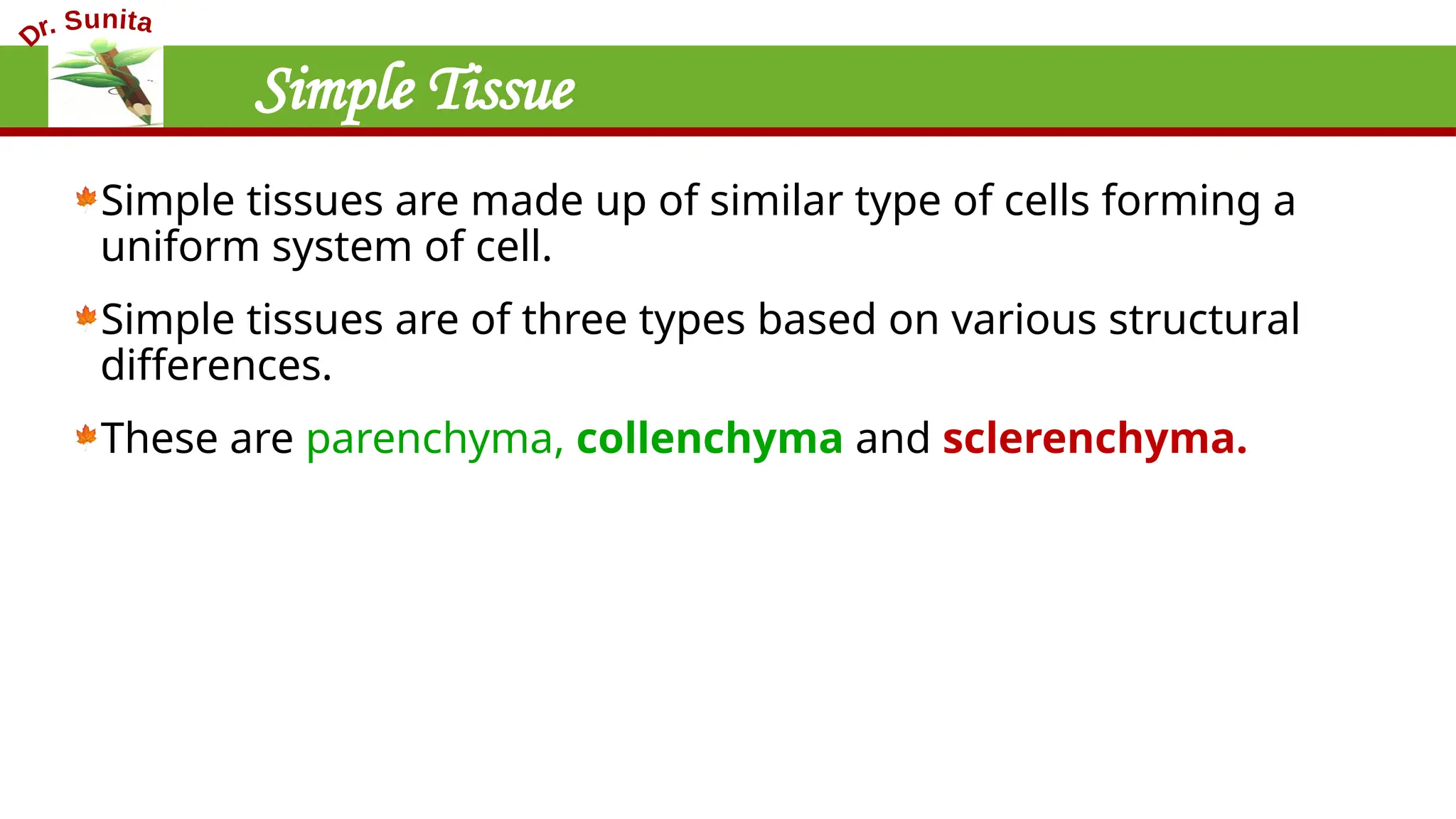 Dr. Sunita

Simple Tissue

Simple tissues are made up of similar type of cells forming a uniform system of cell.

Simple tissues are of three types based on various structural differences.

These are parenchyma, collenchyma and sclerenchyma.